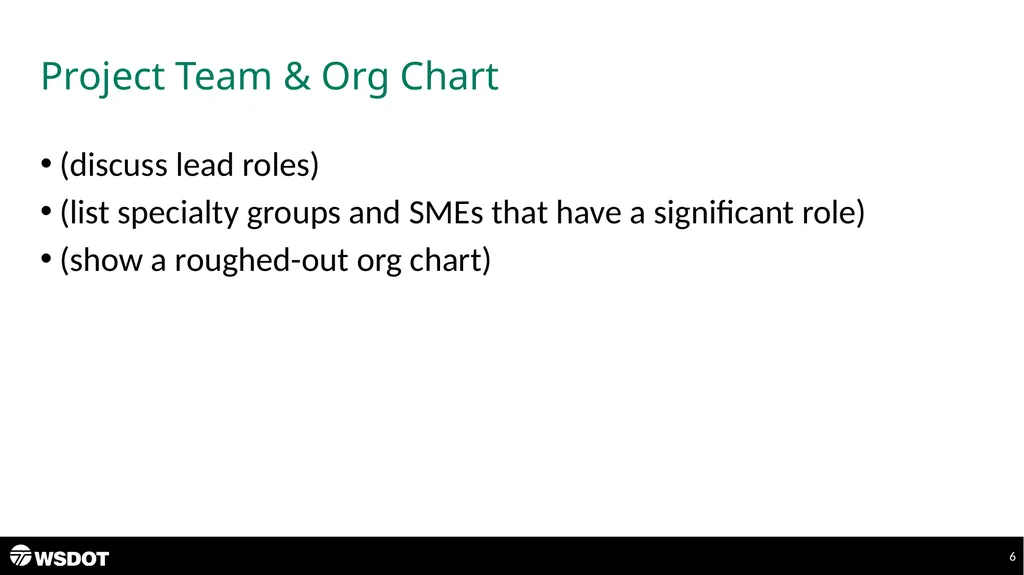 Project Team & Org Chart

• (discuss lead roles)
• (list specialty groups and SMEs that have a significant role)
• (show a roughed-out org chart)

WSDOT

6